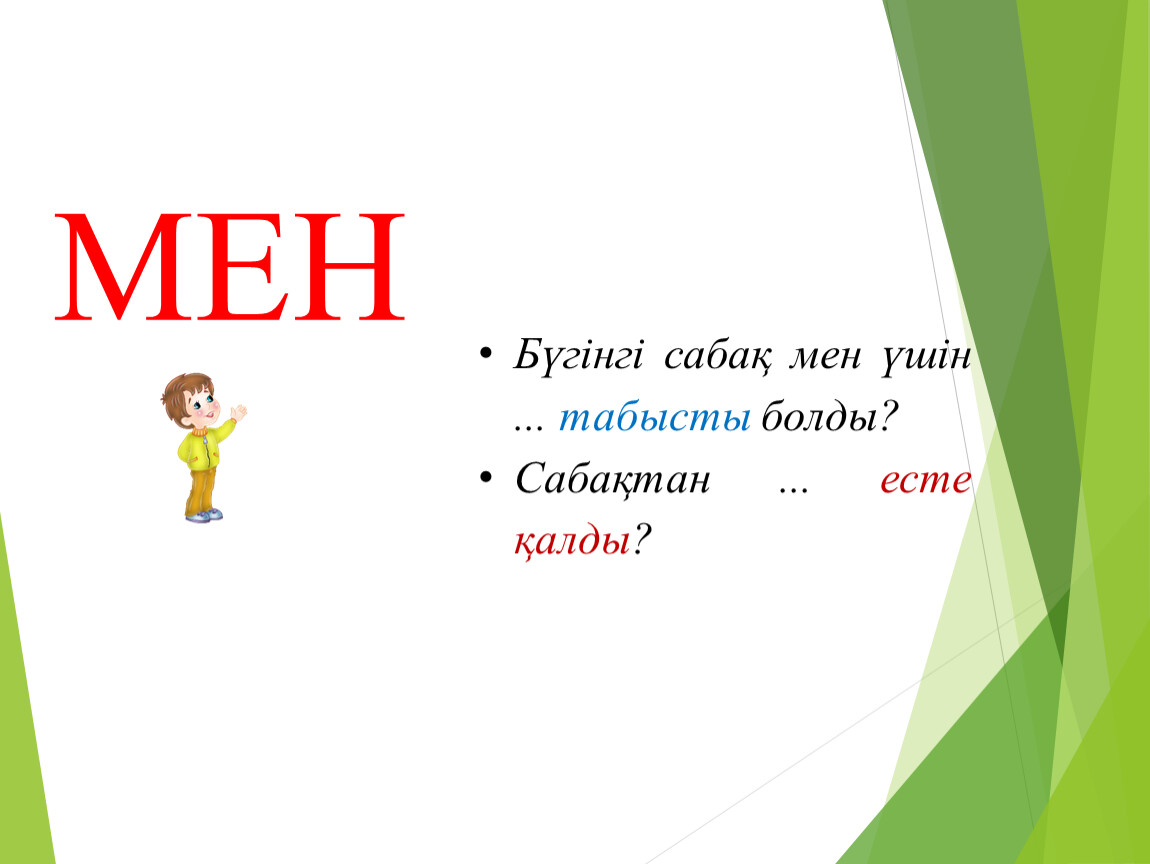 МЕН

• Бүгінгі сабақ мен үшін ... табысты болды?
• Сабақтан ... есте қалды?